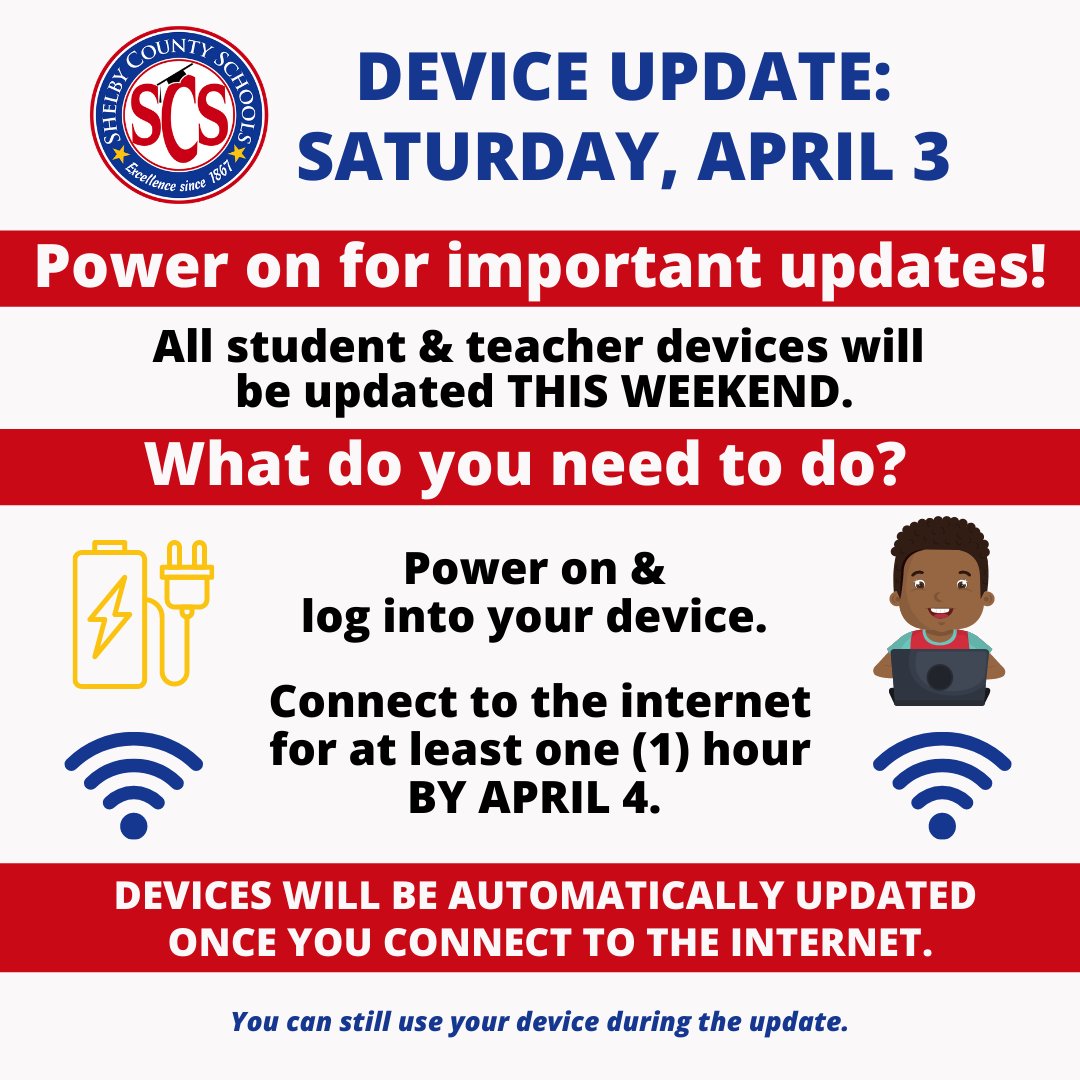 SHELBY COUNTY SCHOOLS
SCS
Excellence since 1867

DEVICE UPDATE: SATURDAY, APRIL 3

Power on for important updates!

All student & teacher devices will be updated THIS WEEKEND.

What do you need to do?

Power on & log into your device.

Connect to the internet for at least one (1) hour BY APRIL 4.

DEVICES WILL BE AUTOMATICALLY UPDATED ONCE YOU CONNECT TO THE INTERNET.

You can still use your device during the update.